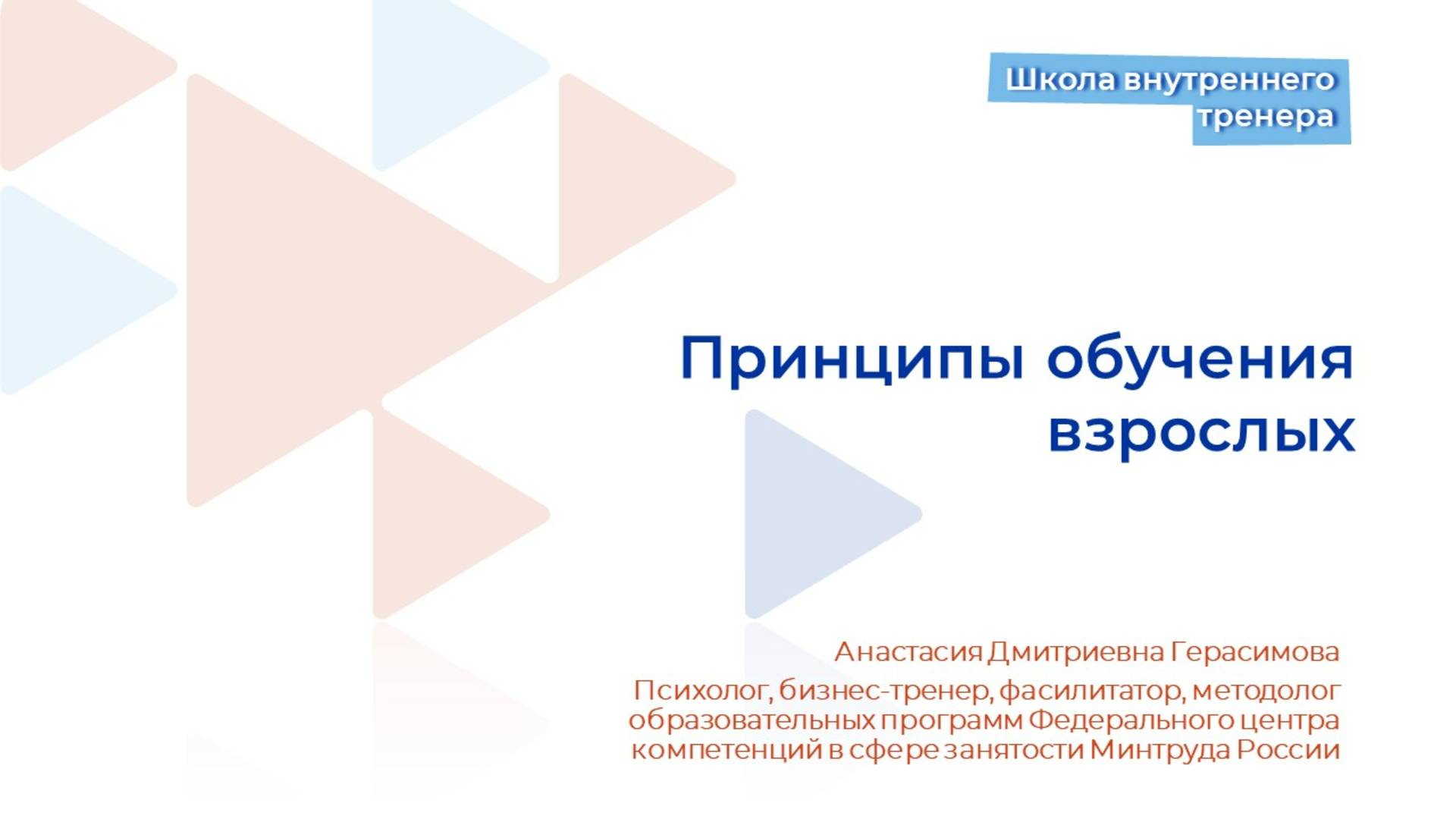 Школа внутреннего тренера

Принципы обучения взрослых

Анастасия Дмитриевна Герасимова

Психолог, бизнес-тренер, фасилитатор, методолог образовательных программ Федерального центра компетенций в сфере занятости Минтруда России